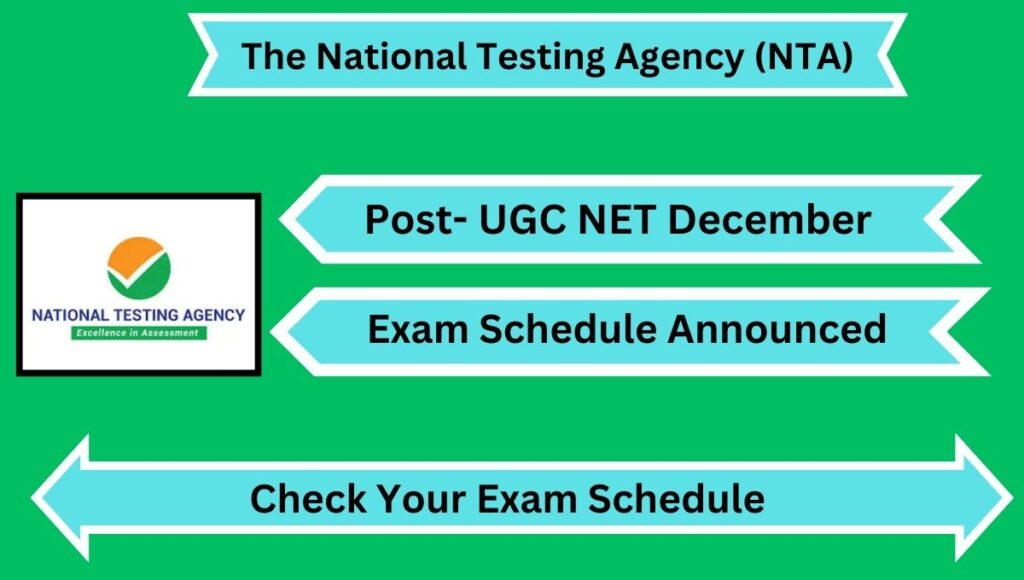 The National Testing Agency (NTA)

NATIONAL TESTING AGENCY
Excellence in Assessment

Post- UGC NET December

Exam Schedule Announced

Check Your Exam Schedule